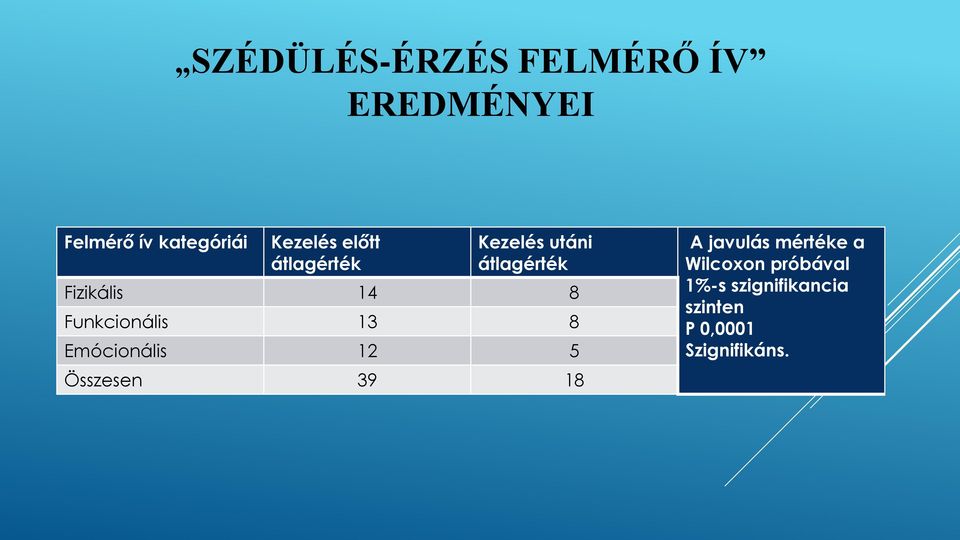 „SZÉDÜLÉS-ÉRZÉS FELMÉRŐ ÍV” EREDMÉNYEI

| Felmérő ív kategóriái | Kezelés előtt átlagérték | Kezelés utáni átlagérték |
|---|---|---|
| Fizikális | 14 | 8 |
| Funkcionális | 13 | 8 |
| Emócionális | 12 | 5 |
| Összesen | 39 | 18 |

A javulás mértéke a Wilcoxon próbával 1%-s szignifikancia szinten P 0,0001 Szignifikáns.